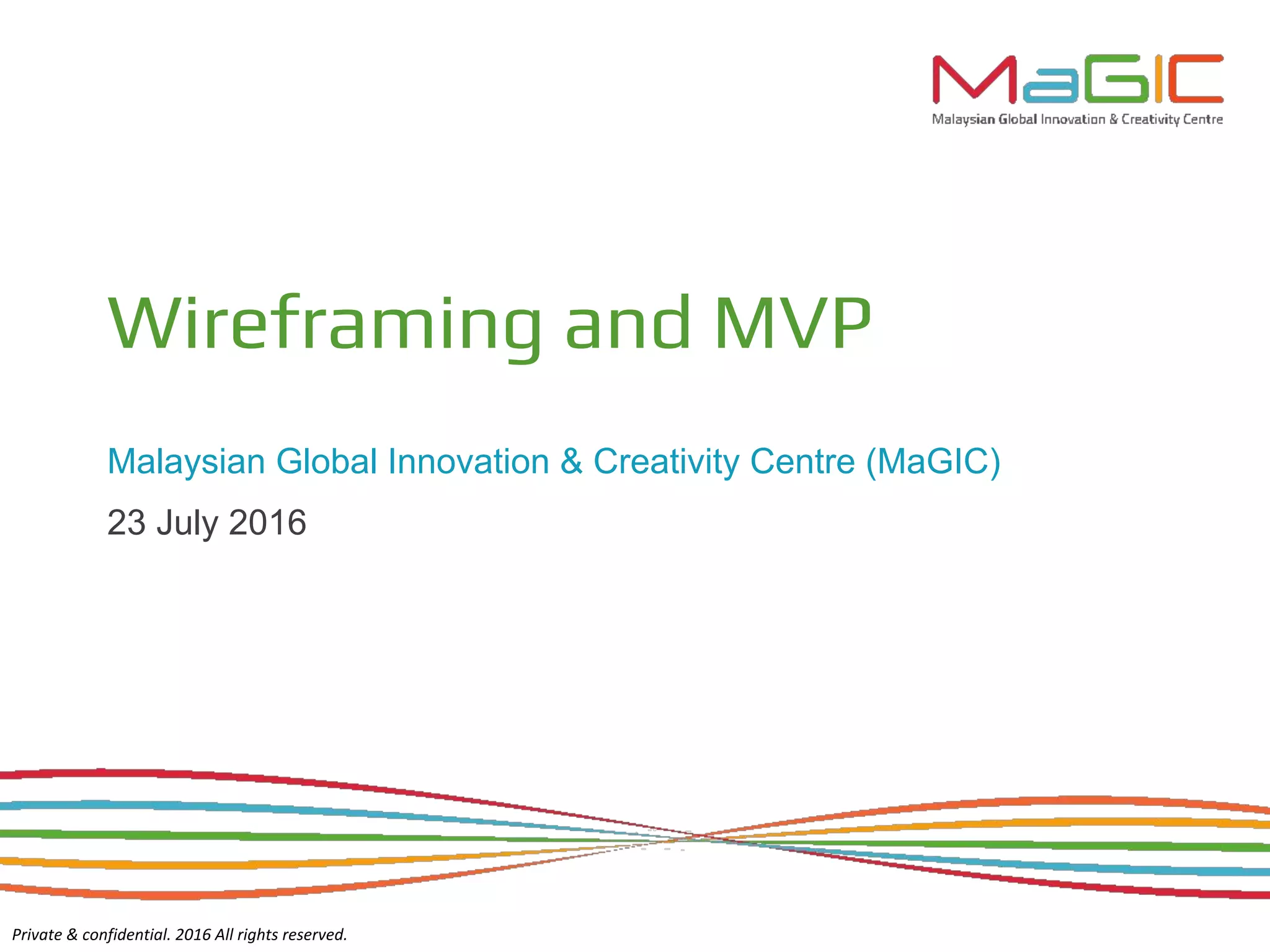 MaGIC
Malaysian Global Innovation & Creativity Centre

Wireframing and MVP

Malaysian Global Innovation & Creativity Centre (MaGIC)

23 July 2016

Private & confidential. 2016 All rights reserved.